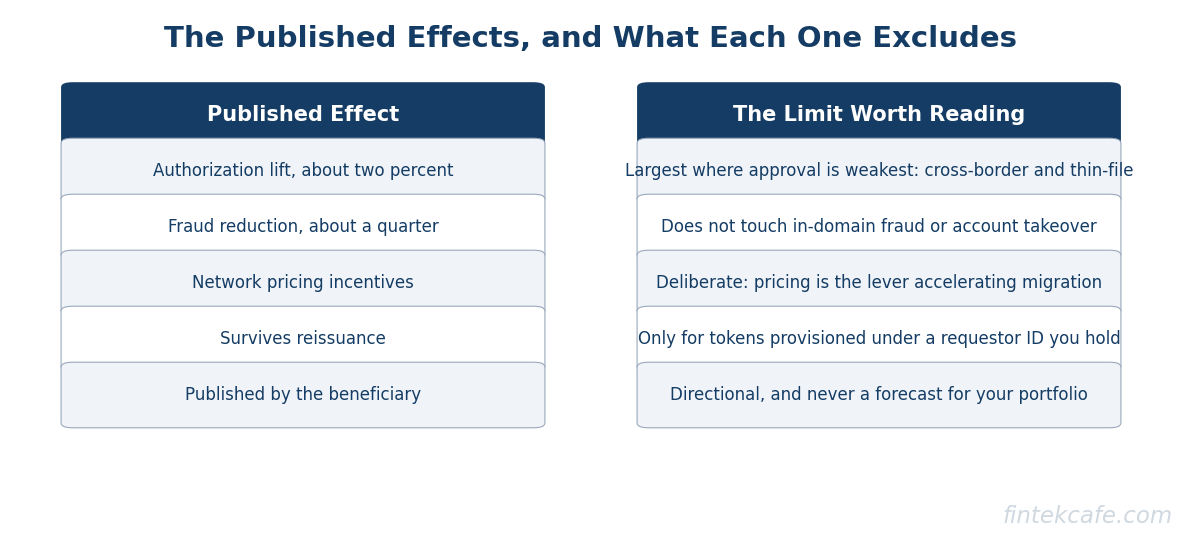 The Published Effects, and What Each One Excludes

| Published Effect | The Limit Worth Reading |
|---|---|
| Authorization lift, about two percent | Largest where approval is weakest: cross-border and thin-file |
| Fraud reduction, about a quarter | Does not touch in-domain fraud or account takeover |
| Network pricing incentives | Deliberate: pricing is the lever accelerating migration |
| Survives reissuance | Only for tokens provisioned under a requestor ID you hold |
| Published by the beneficiary | Directional, and never a forecast for your portfolio |

fintekcafe.com